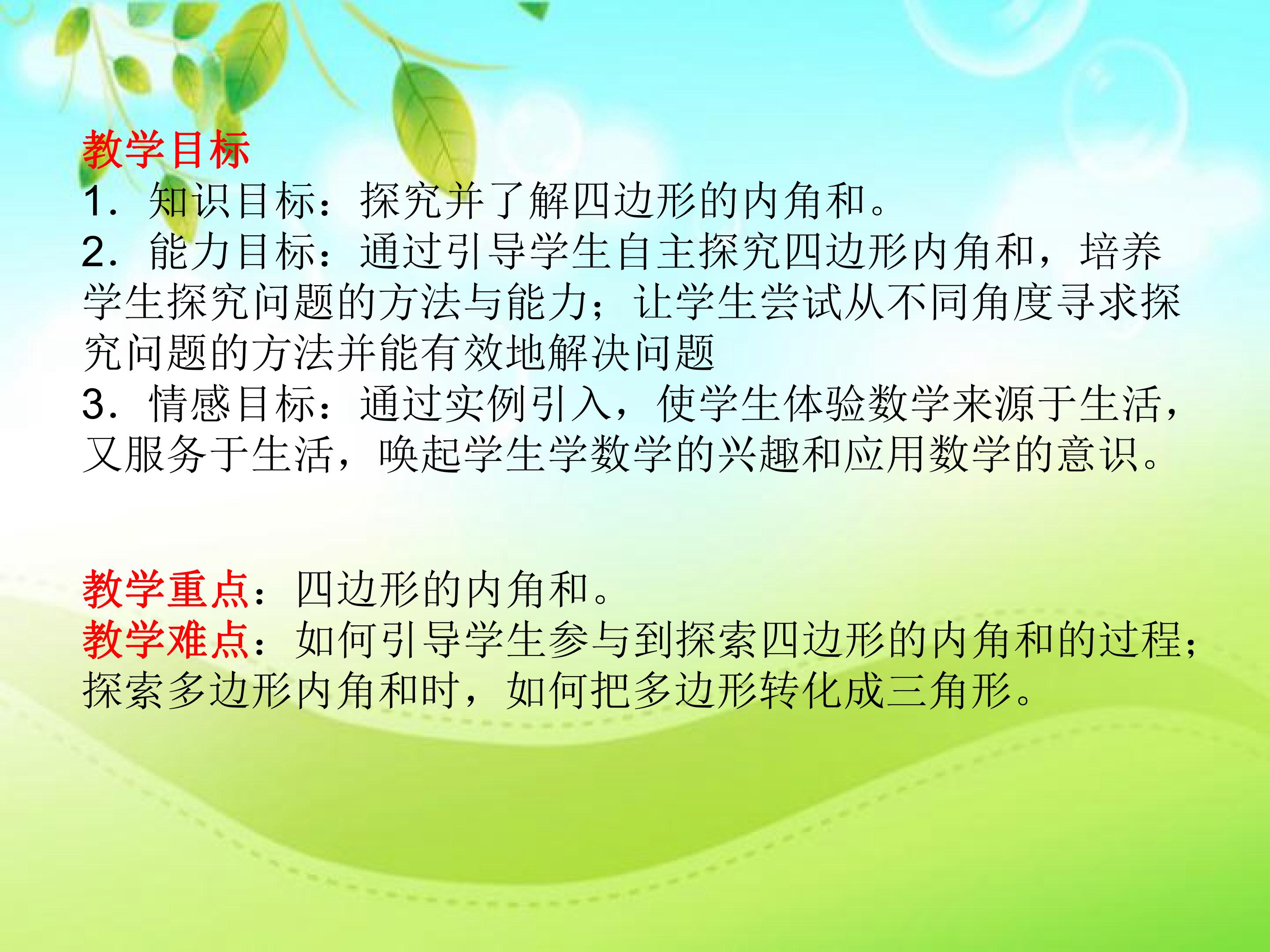 教学目标

1.知识目标：探究并了解四边形的内角和。

2.能力目标：通过引导学生自主探究四边形内角和，培养学生探究问题的方法与能力；让学生尝试从不同角度寻求探究问题的方法并能有效地解决问题

3.情感目标：通过实例引入，使学生体验数学来源于生活，又服务于生活，唤起学生学数学的兴趣和应用数学的意识。

教学重点：四边形的内角和。

教学难点：如何引导学生参与到探索四边形的内角和的过程；探索多边形内角和时，如何把多边形转化成三角形。